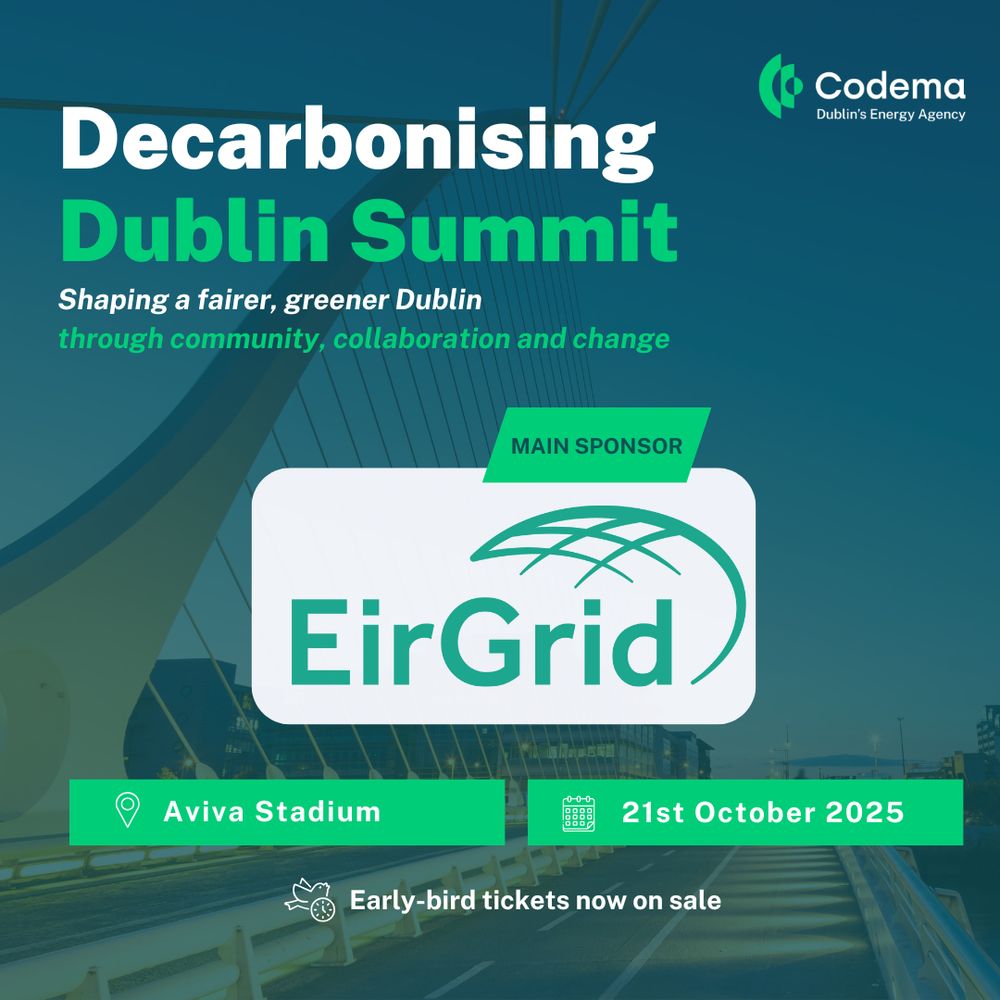 Codema
Dublin's Energy Agency

Decarbonising
Dublin Summit

Shaping a fairer, greener Dublin
through community, collaboration and change

MAIN SPONSOR

EirGrid

Aviva Stadium

21st October 2025

Early-bird tickets now on sale